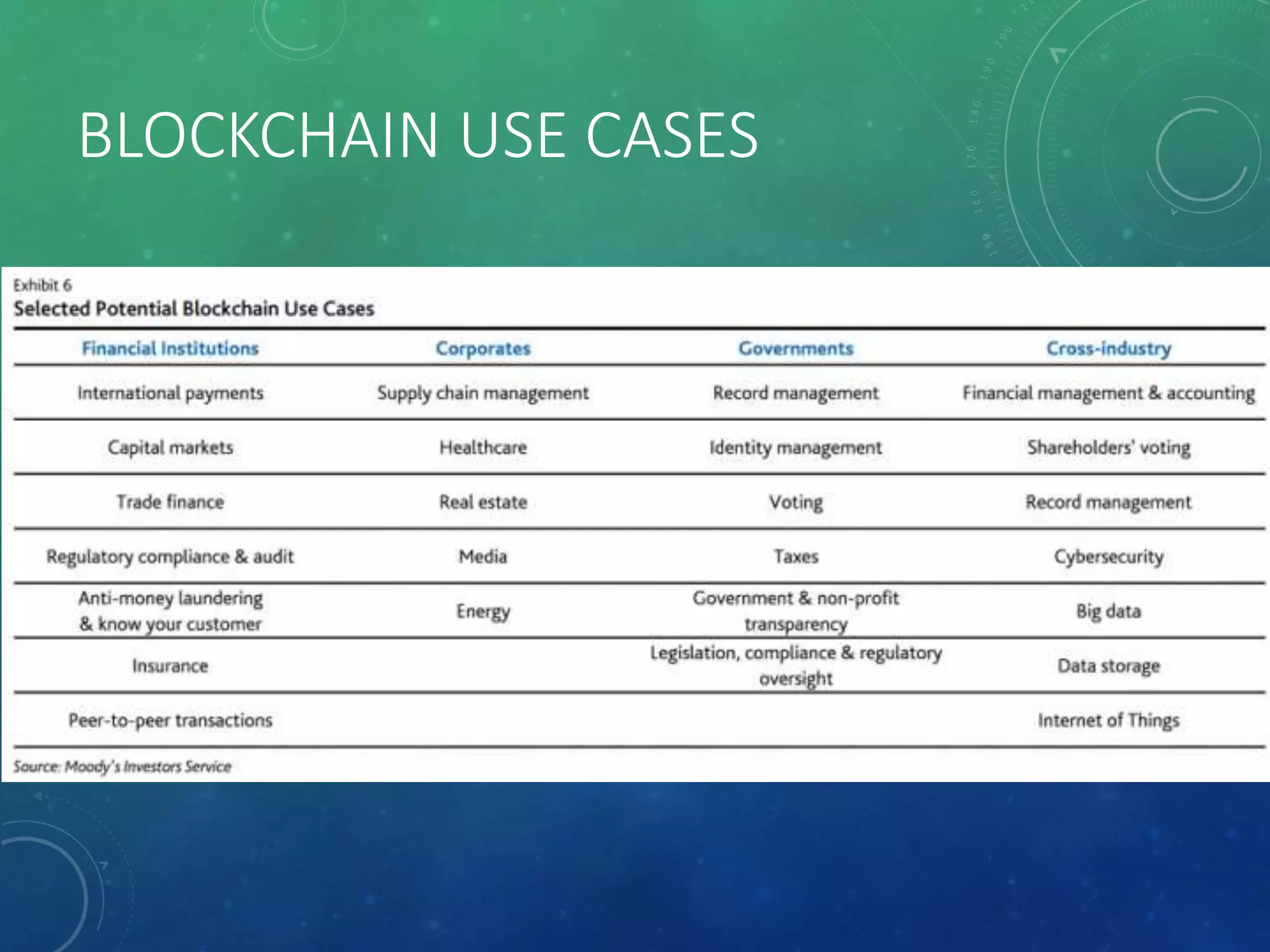 BLOCKCHAIN USE CASES

Exhibit 6
Selected Potential Blockchain Use Cases

| Financial Institutions | Corporates | Governments | Cross-industry |
|---|---|---|---|
| International payments | Supply chain management | Record management | Financial management & accounting |
| Capital markets | Healthcare | Identity management | Shareholders' voting |
| Trade finance | Real estate | Voting | Record management |
| Regulatory compliance & audit | Media | Taxes | Cybersecurity |
| Anti-money laundering & know your customer | Energy | Government & non-profit transparency | Big data |
| Insurance | | Legislation, compliance & regulatory oversight | Data storage |
| Peer-to-peer transactions | | | Internet of Things |

Source: Moody's Investors Service